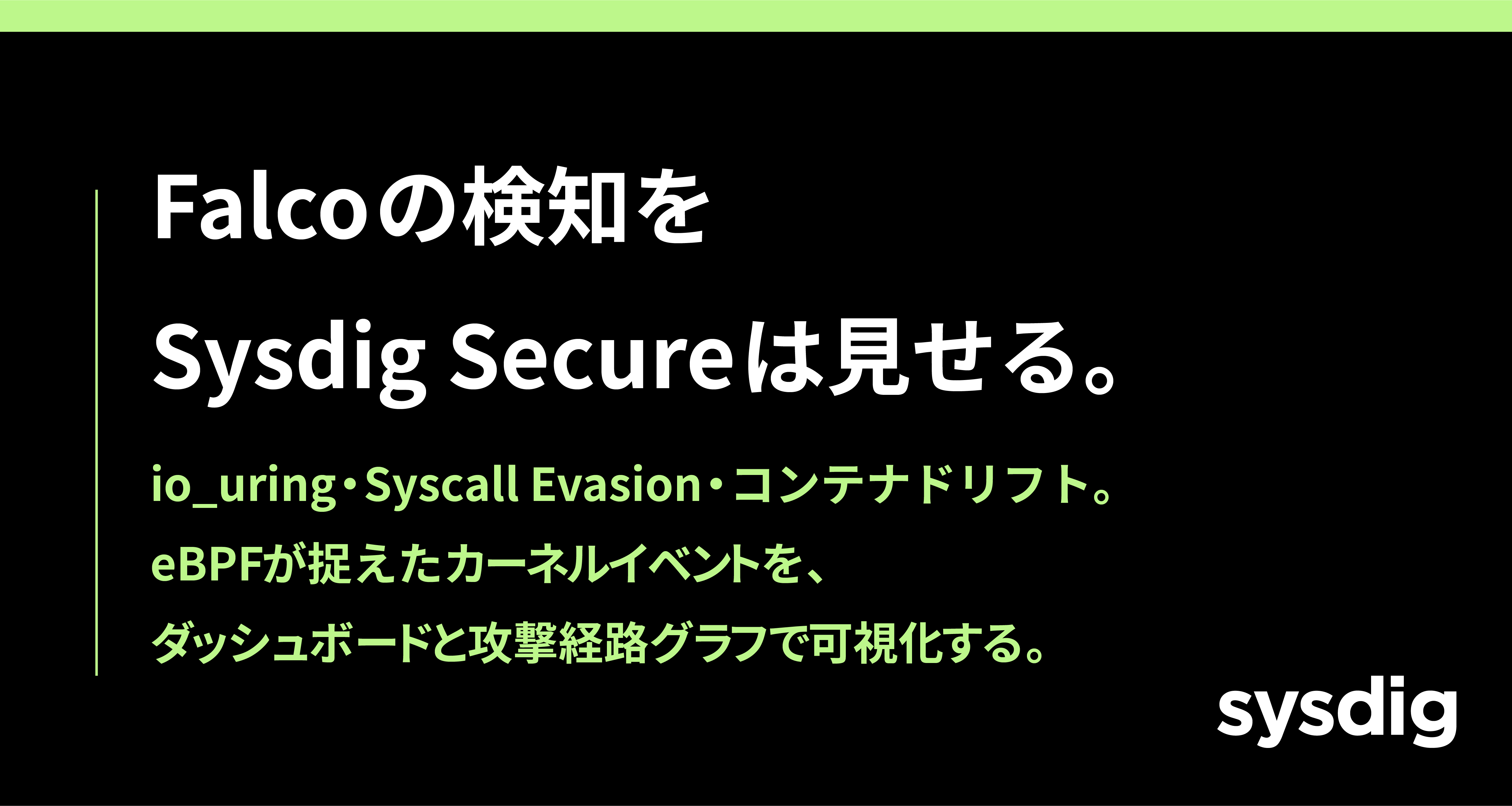 Falcoの検知を
Sysdig Secureは見せる。

io_uring・Syscall Evasion・コンテナドリフト。
eBPFが捉えたカーネルイベントを、
ダッシュボードと攻撃経路グラフで可視化する。

sysdig